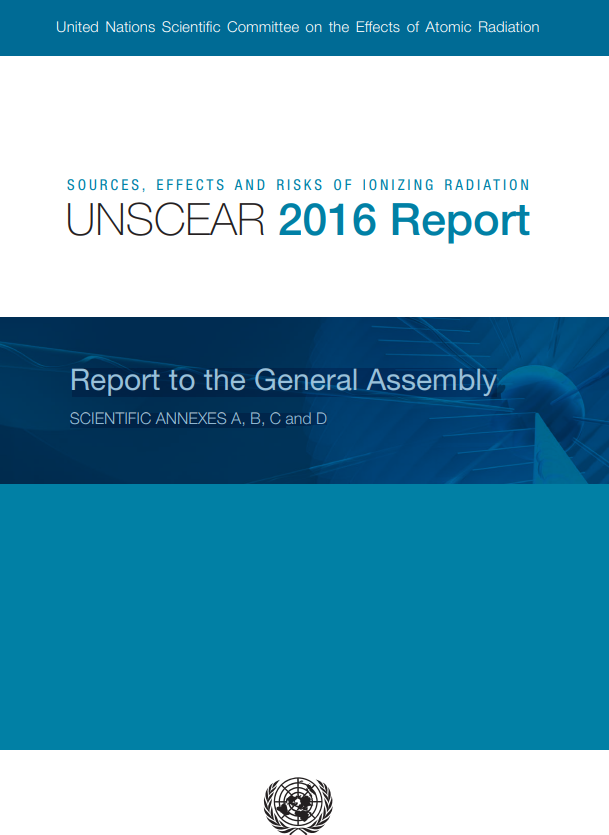 United Nations Scientific Committee on the Effects of Atomic Radiation

SOURCES, EFFECTS AND RISKS OF IONIZING RADIATION

UNSCEAR 2016 Report

Report to the General Assembly

SCIENTIFIC ANNEXES A, B, C and D